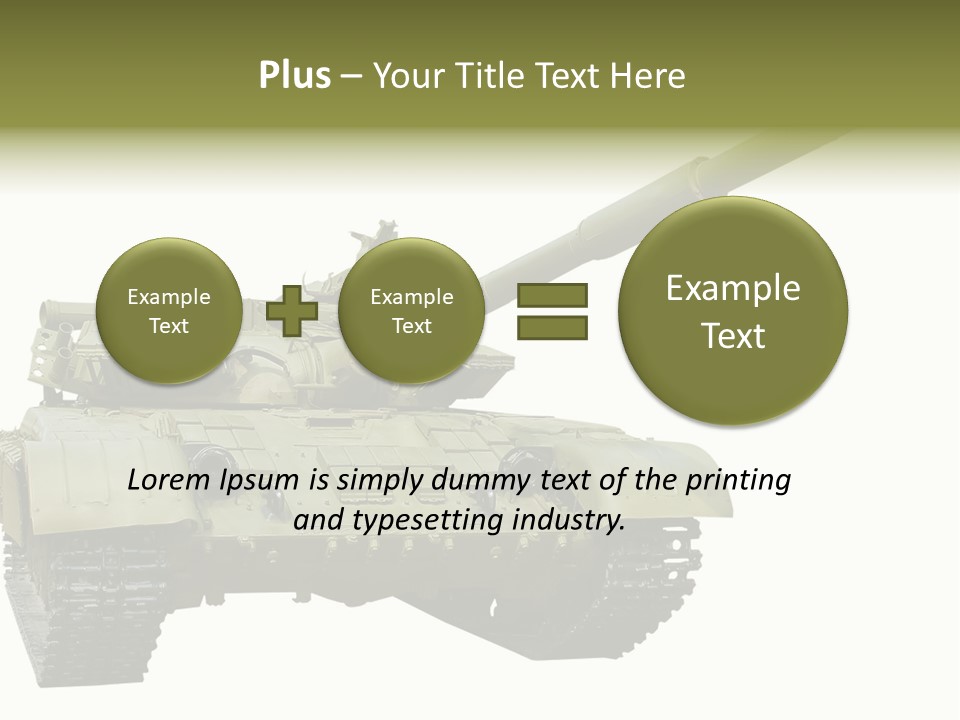 Plus – Your Title Text Here

Example Text

Example Text

Example Text

Lorem Ipsum is simply dummy text of the printing and typesetting industry.